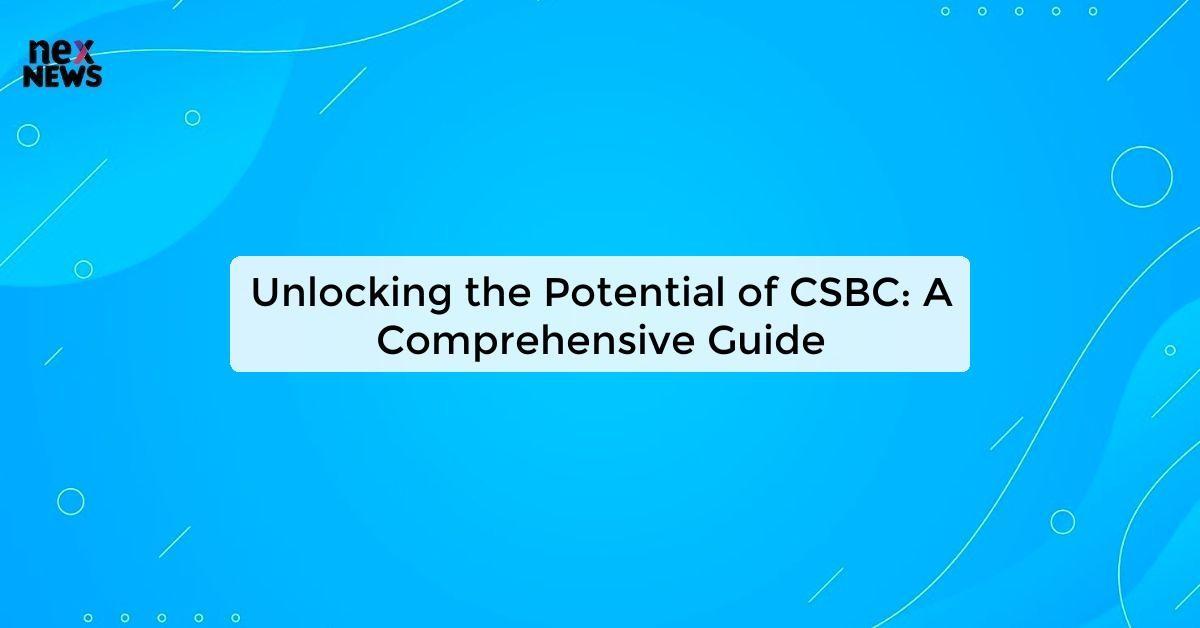 nex
NEWS

Unlocking the Potential of CSBC: A Comprehensive Guide